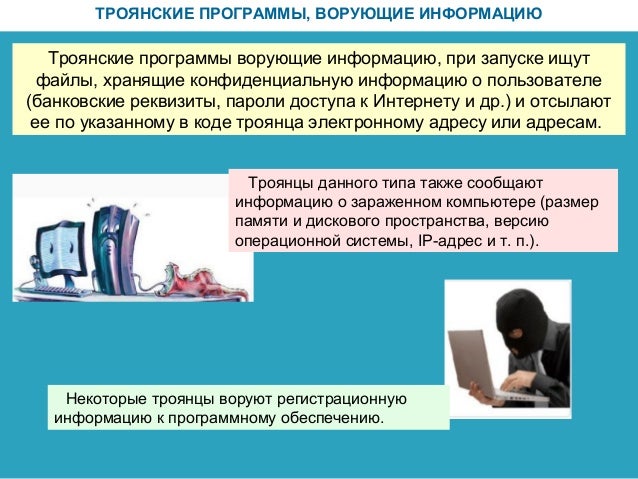 ТРОЯНСКИЕ ПРОГРАММЫ, ВОРУЮЩИЕ ИНФОРМАЦИЮ

Троянские программы ворующие информацию, при запуске ищут файлы, хранящие конфиденциальную информацию о пользователе (банковские реквизиты, пароли доступа к Интернету и др.) и отсылают ее по указанному в коде троянца электронному адресу или адресам.

Троянцы данного типа также сообщают информацию о зараженном компьютере (размер памяти и дискового пространства, версию операционной системы, IP-адрес и т. п.).

Некоторые троянцы воруют регистрационную информацию к программному обеспечению.